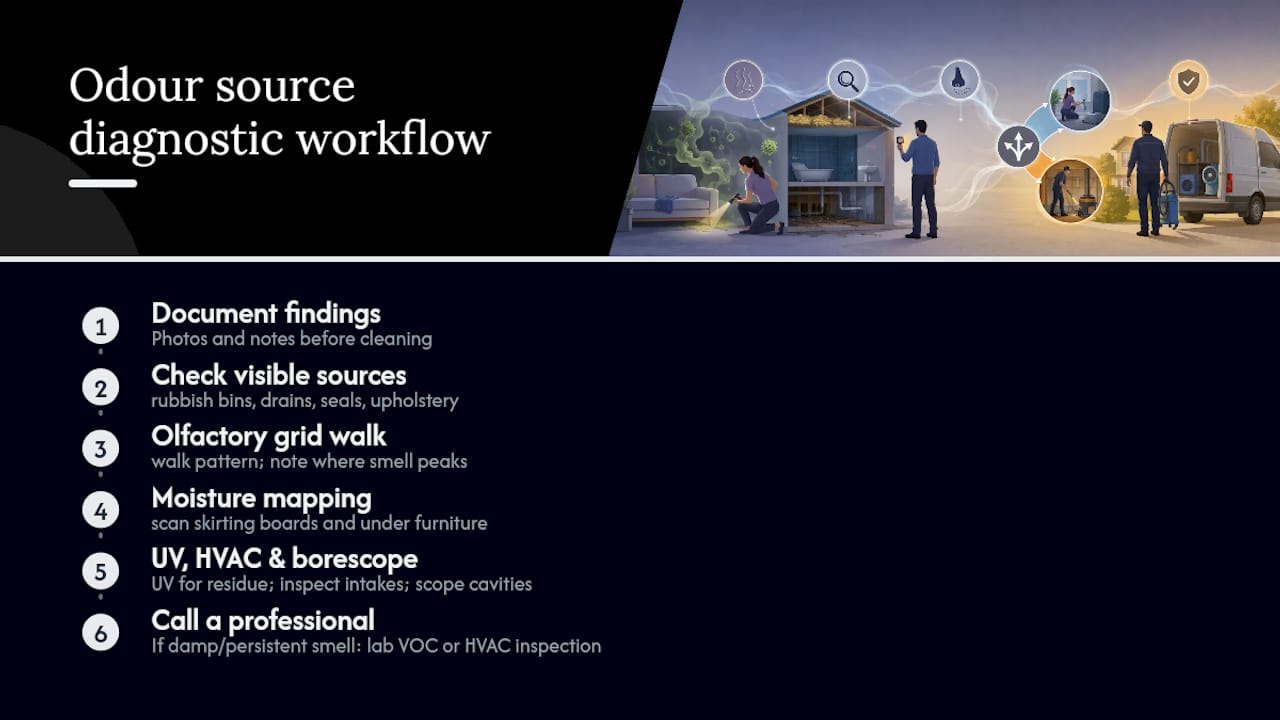 Odour source diagnostic workflow

1 Document findings
Photos and notes before cleaning

2 Check visible sources
rubbish bins, drains, seals, upholstery

3 Olfactory grid walk
walk pattern; note where smell peaks

4 Moisture mapping
scan skirting boards and under furniture

5 UV, HVAC & borescope
UV for residue; inspect intakes; scope cavities

6 Call a professional
If damp/persistent smell: lab VOC or HVAC inspection